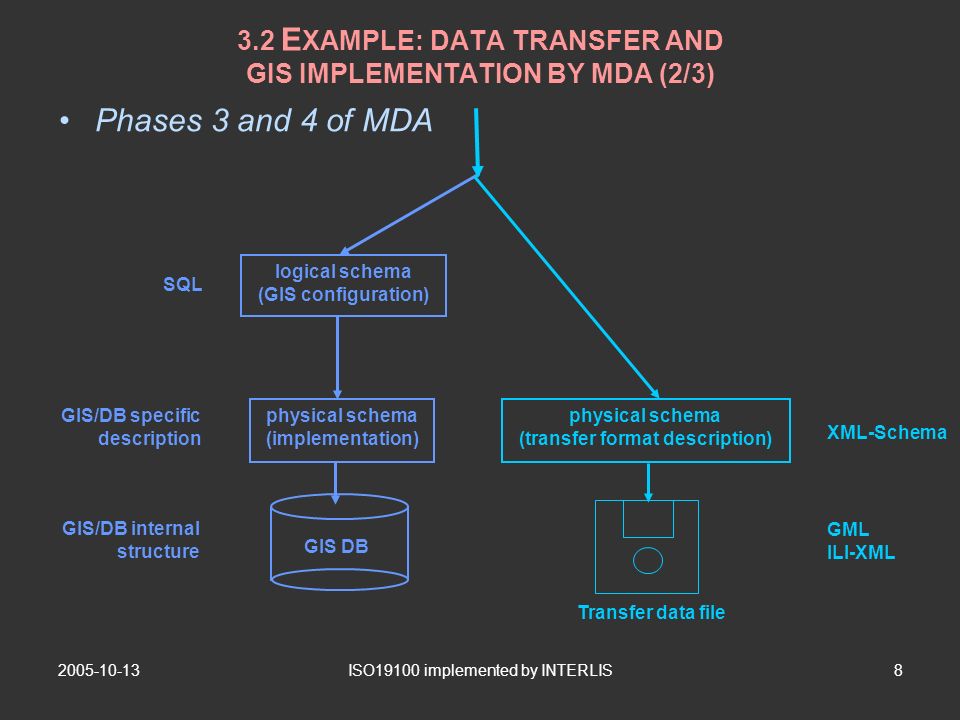 3.2 EXAMPLE: DATA TRANSFER AND GIS IMPLEMENTATION BY MDA (2/3)

• Phases 3 and 4 of MDA

SQL

logical schema
(GIS configuration)

GIS/DB specific description

physical schema
(implementation)

physical schema
(transfer format description)

XML-Schema

GIS/DB internal structure

GIS DB

GML
ILI-XML

Transfer data file

2005-10-13

ISO19100 implemented by INTERLIS

8